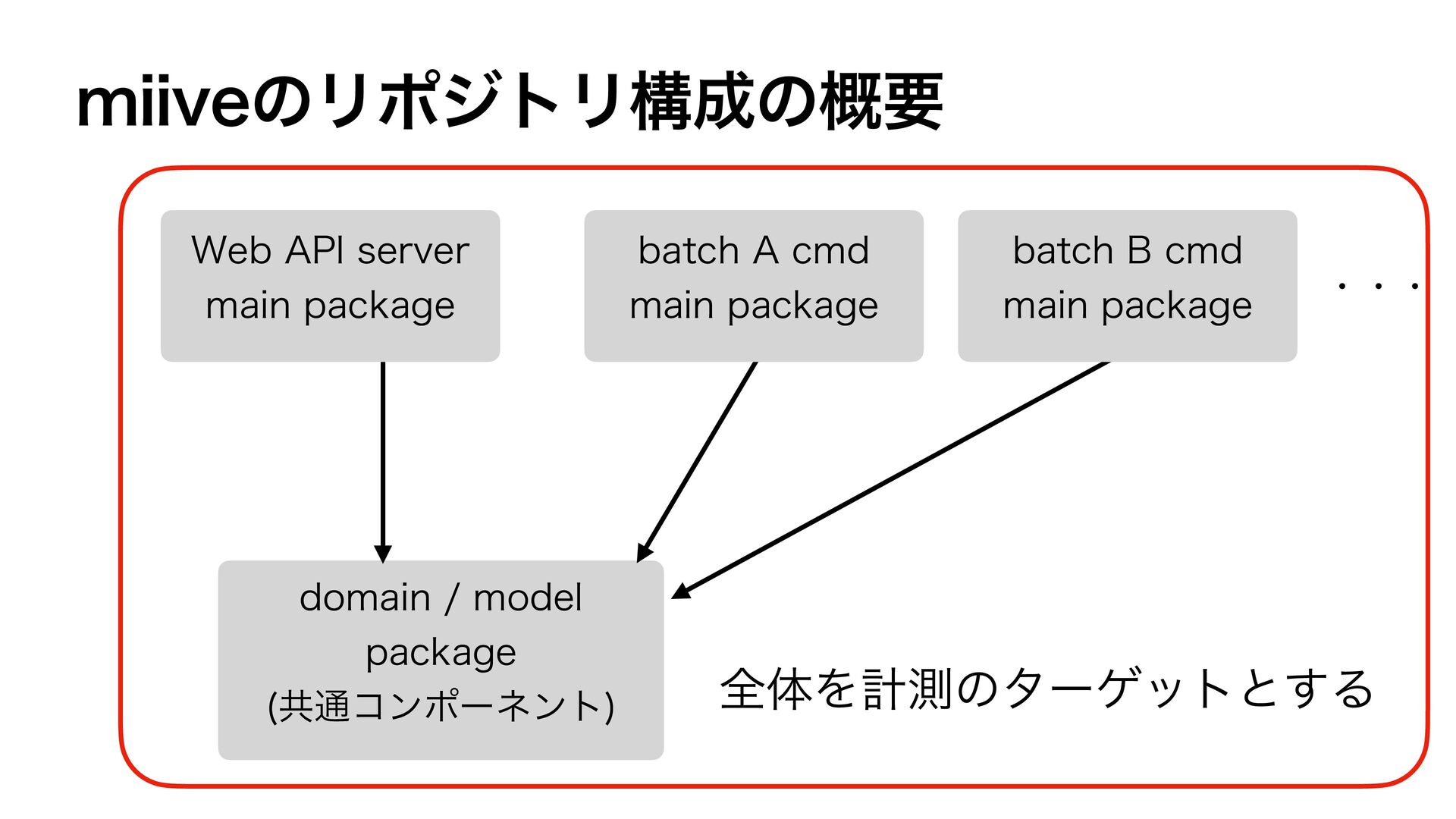 miiveのリポジトリ構成の概要

Web API server main package

batch A cmd main package

batch B cmd main package

・・・

domain / model package (共通コンポーネント)

全体を計測のターゲットとする